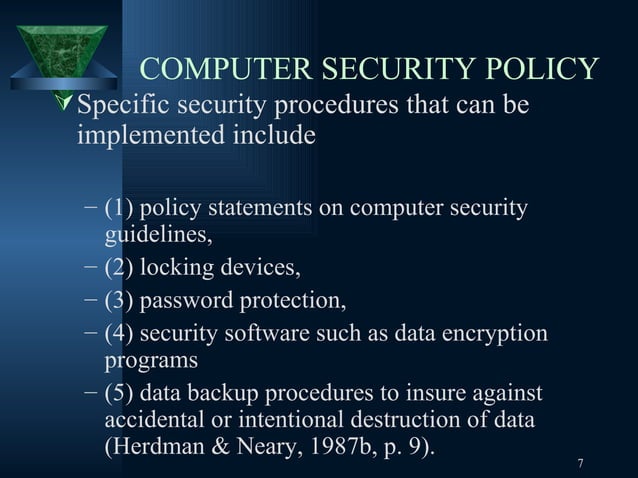 COMPUTER SECURITY POLICY

Specific security procedures that can be implemented include

– (1) policy statements on computer security guidelines,
– (2) locking devices,
– (3) password protection,
– (4) security software such as data encryption programs
– (5) data backup procedures to insure against accidental or intentional destruction of data (Herdman & Neary, 1987b, p. 9).

7